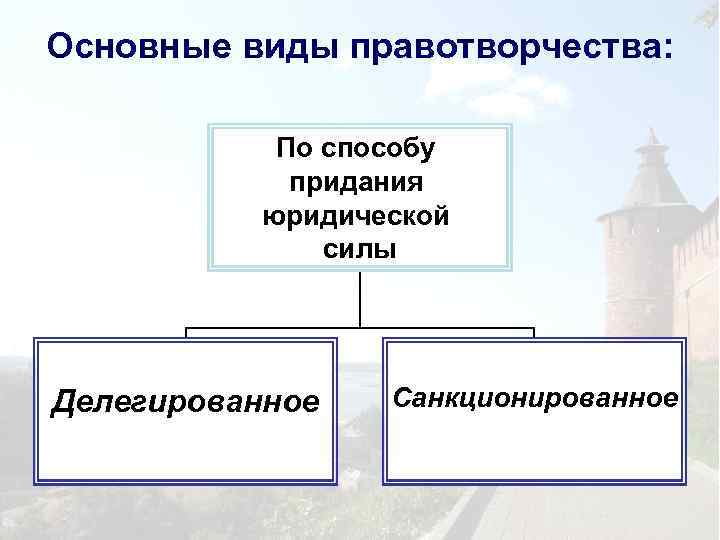 Основные виды правотворчества:

По способу придания юридической силы

Делегированное

Санкционированное